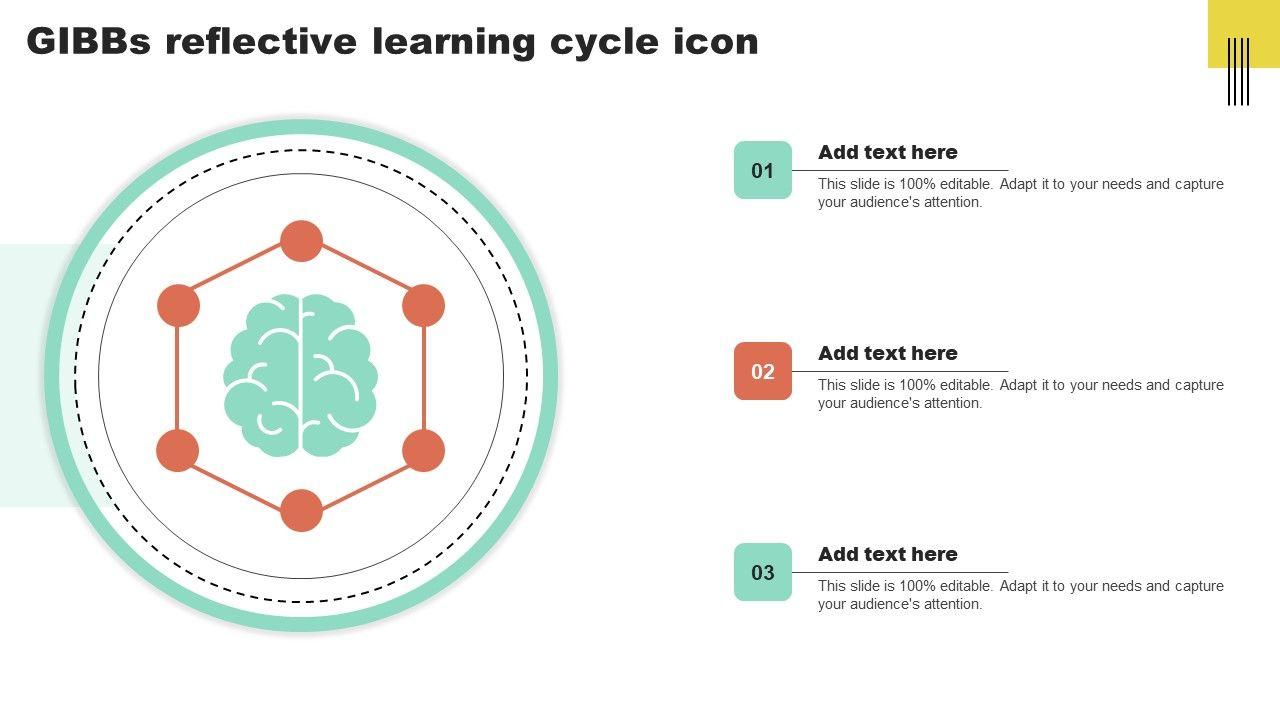 GIBBs reflective learning cycle icon

01

Add text here

This slide is 100% editable. Adapt it to your needs and capture your audience's attention.

02

Add text here

This slide is 100% editable. Adapt it to your needs and capture your audience's attention.

03

Add text here

This slide is 100% editable. Adapt it to your needs and capture your audience's attention.